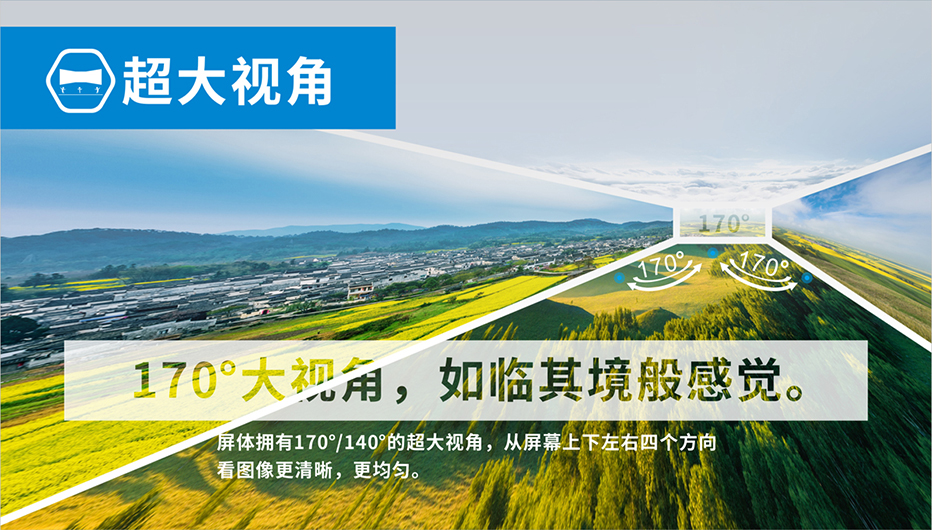 超大视角

170°

170°

170°

170°大视角，如临其境般感觉。

屏体拥有170°/140°的超大视角，从屏幕上下左右四个方向看图像更清晰，更均匀。